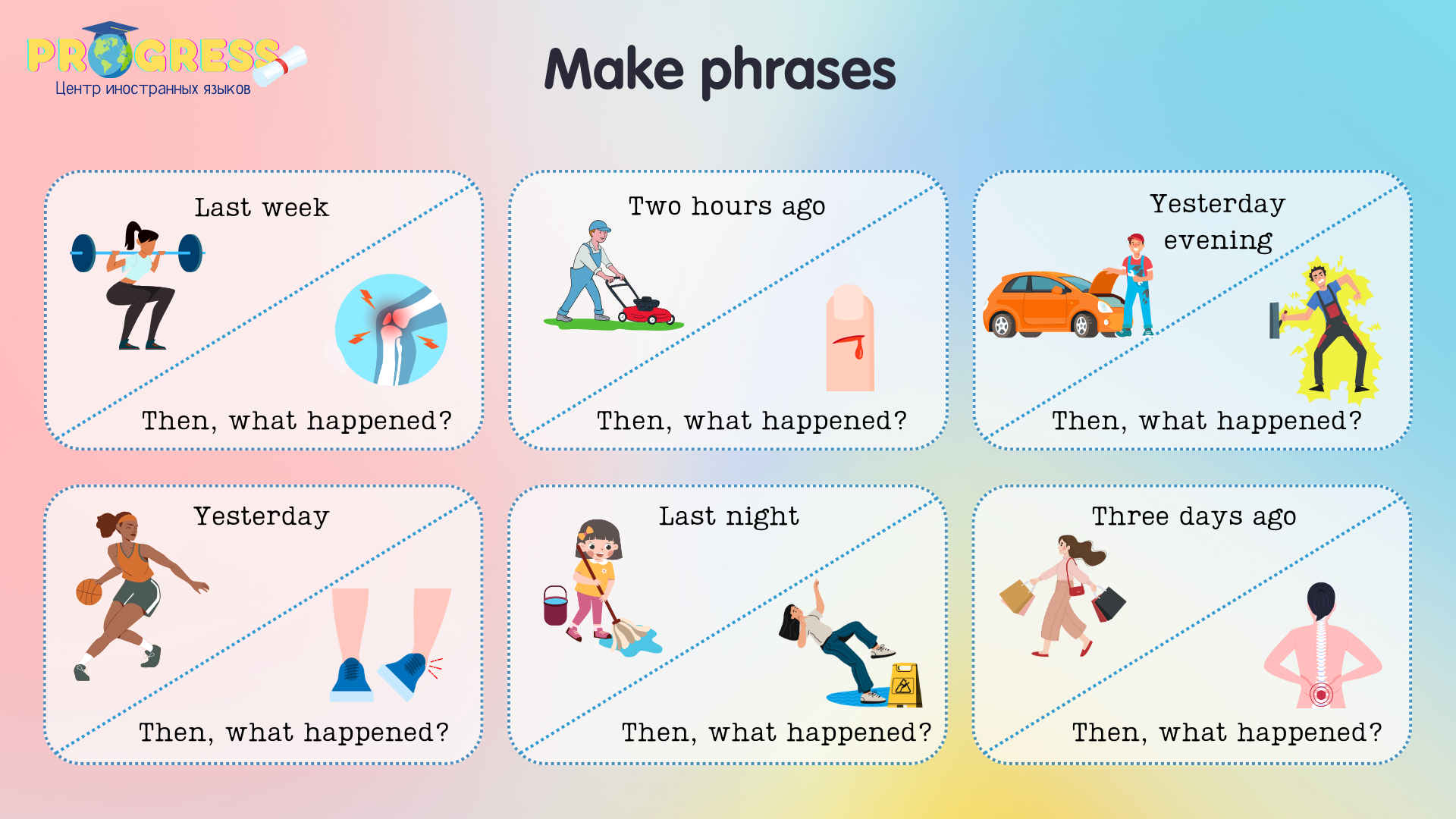 PROGRESS
Центр иностранных языков

Make phrases

Last week

Then, what happened?

Two hours ago

Then, what happened?

Yesterday evening

Then, what happened?

Yesterday

Then, what happened?

Last night

Then, what happened?

Three days ago

Then, what happened?